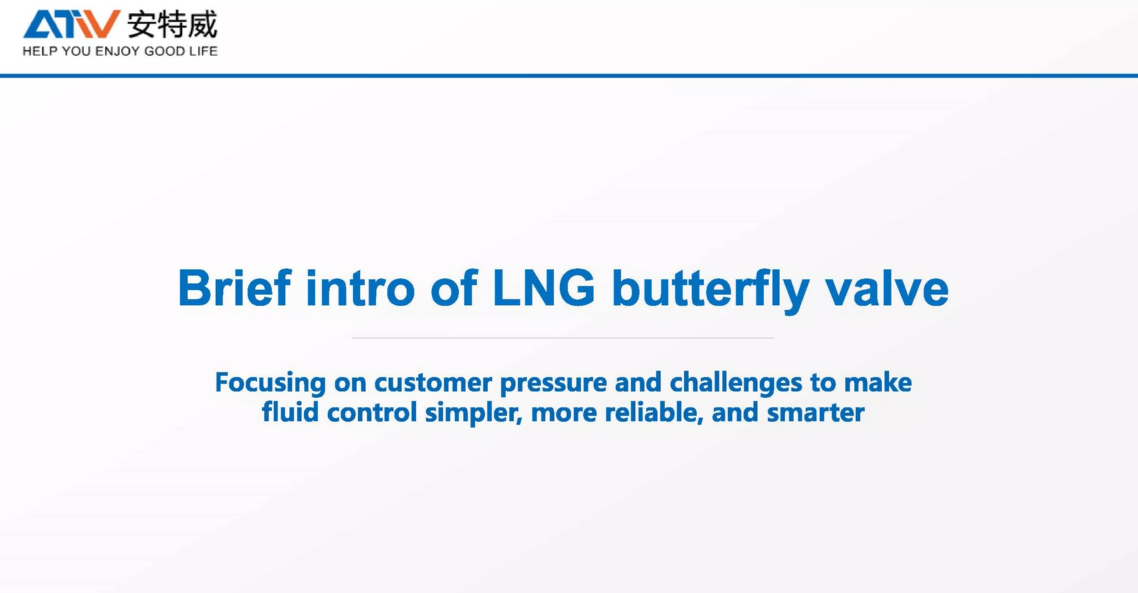 ATV 安特威
HELP YOU ENJOY GOOD LIFE

Brief intro of LNG butterfly valve

Focusing on customer pressure and challenges to make fluid control simpler, more reliable, and smarter